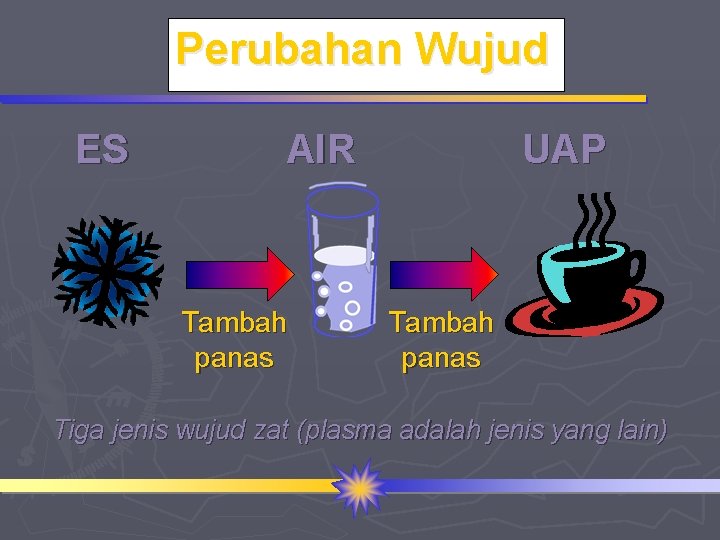 Perubahan Wujud

ES

AIR

UAP

Tambah panas

Tambah panas

Tiga jenis wujud zat (plasma adalah jenis yang lain)